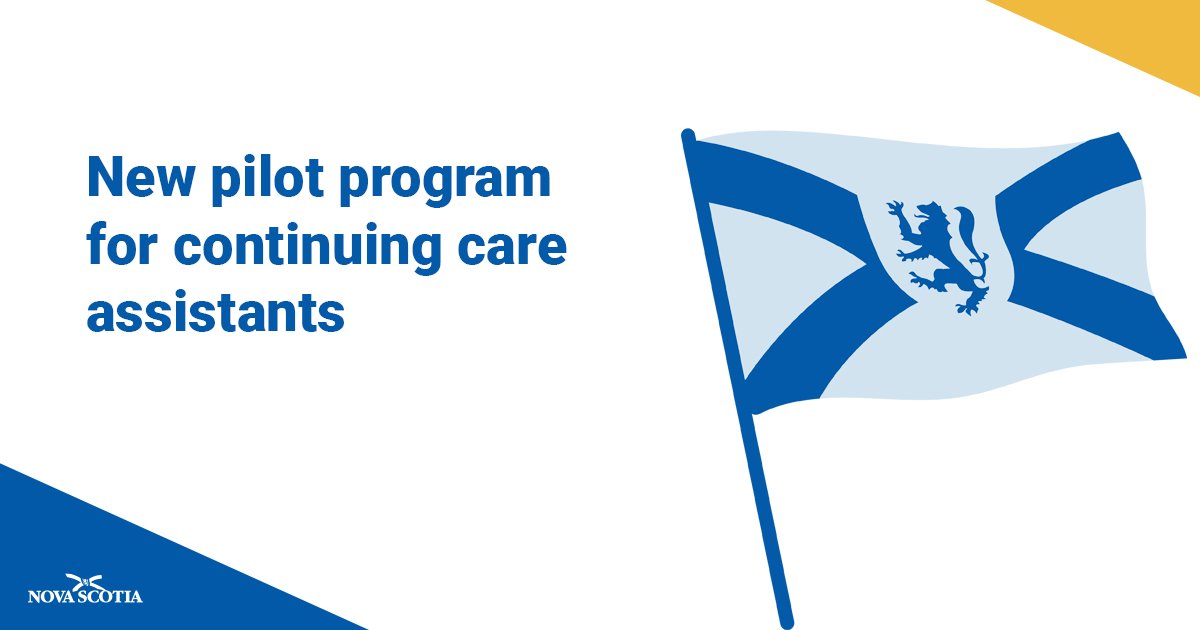 New pilot program for continuing care assistants

NOVA SCOTIA